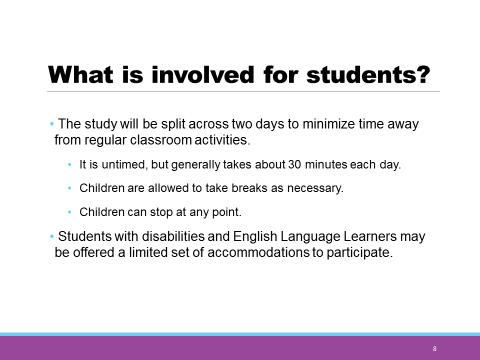 What is involved for students?

• The study will be split across two days to minimize time away from regular classroom activities.

• It is untimed, but generally takes about 30 minutes each day.

• Children are allowed to take breaks as necessary.

• Children can stop at any point.

• Students with disabilities and English Language Learners may be offered a limited set of accommodations to participate.

8